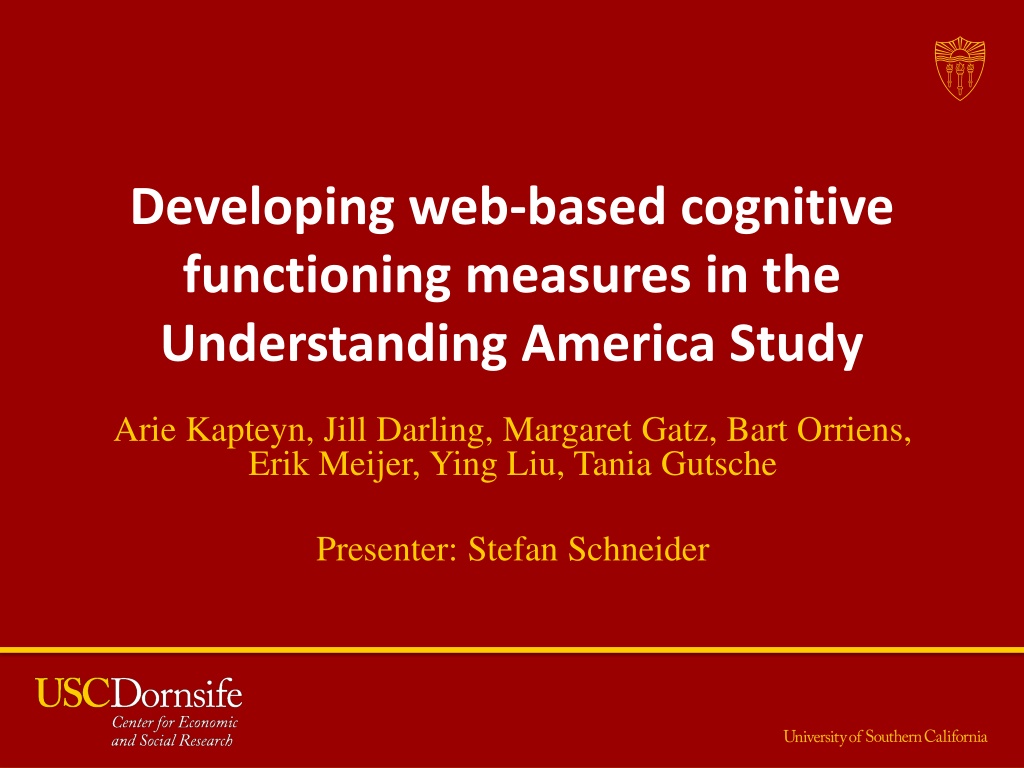 Developing web-based cognitive functioning measures in the Understanding America Study

Arie Kapteyn, Jill Darling, Margaret Gatz, Bart Orriens, Erik Meijer, Ying Liu, Tania Gutsche

Presenter: Stefan Schneider

USCDornsife
Center for Economic and Social Research

University of Southern California